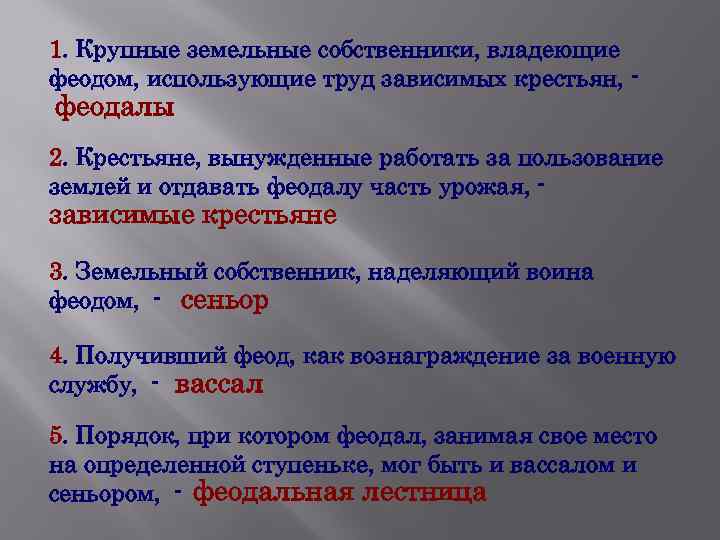 1. Крупные земельные собственники, владеющие феодом, использующие труд зависимых крестьян, - феодалы

2. Крестьяне, вынужденные работать за пользование землей и отдавать феодалу часть урожая, - зависимые крестьяне

3. Земельный собственник, наделяющий воина феодом, - сеньор

4. Получивший феод, как вознаграждение за военную службу, - вассал

5. Порядок, при котором феодал, занимая свое место на определенной ступеньке, мог быть и вассалом и сеньором, - феодальная лестница